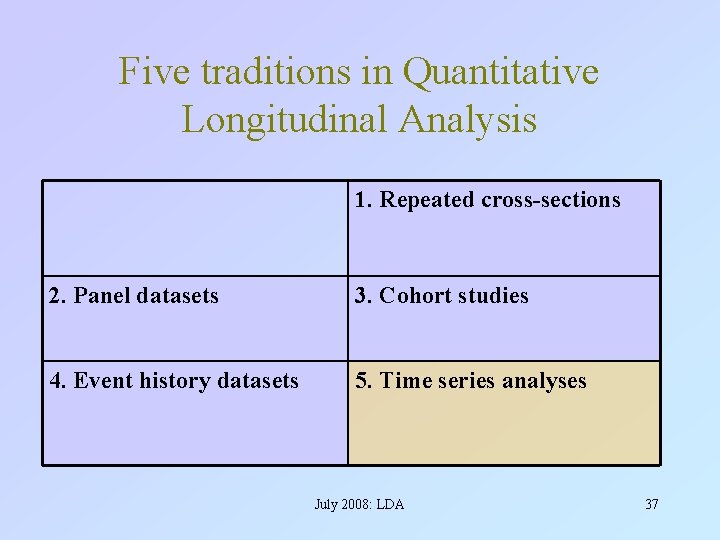 Five traditions in Quantitative Longitudinal Analysis

| | 1. Repeated cross-sections |
|---|---|
| 2. Panel datasets | 3. Cohort studies |
| 4. Event history datasets | 5. Time series analyses |

July 2008: LDA

37